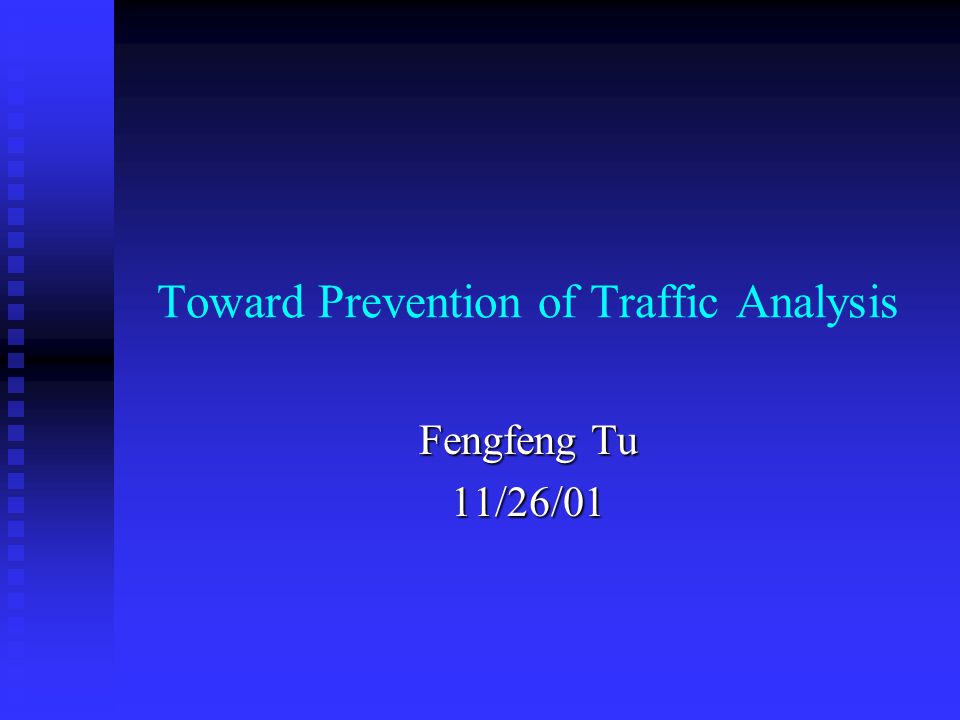 Toward Prevention of Traffic Analysis

Fengfeng Tu
11/26/01